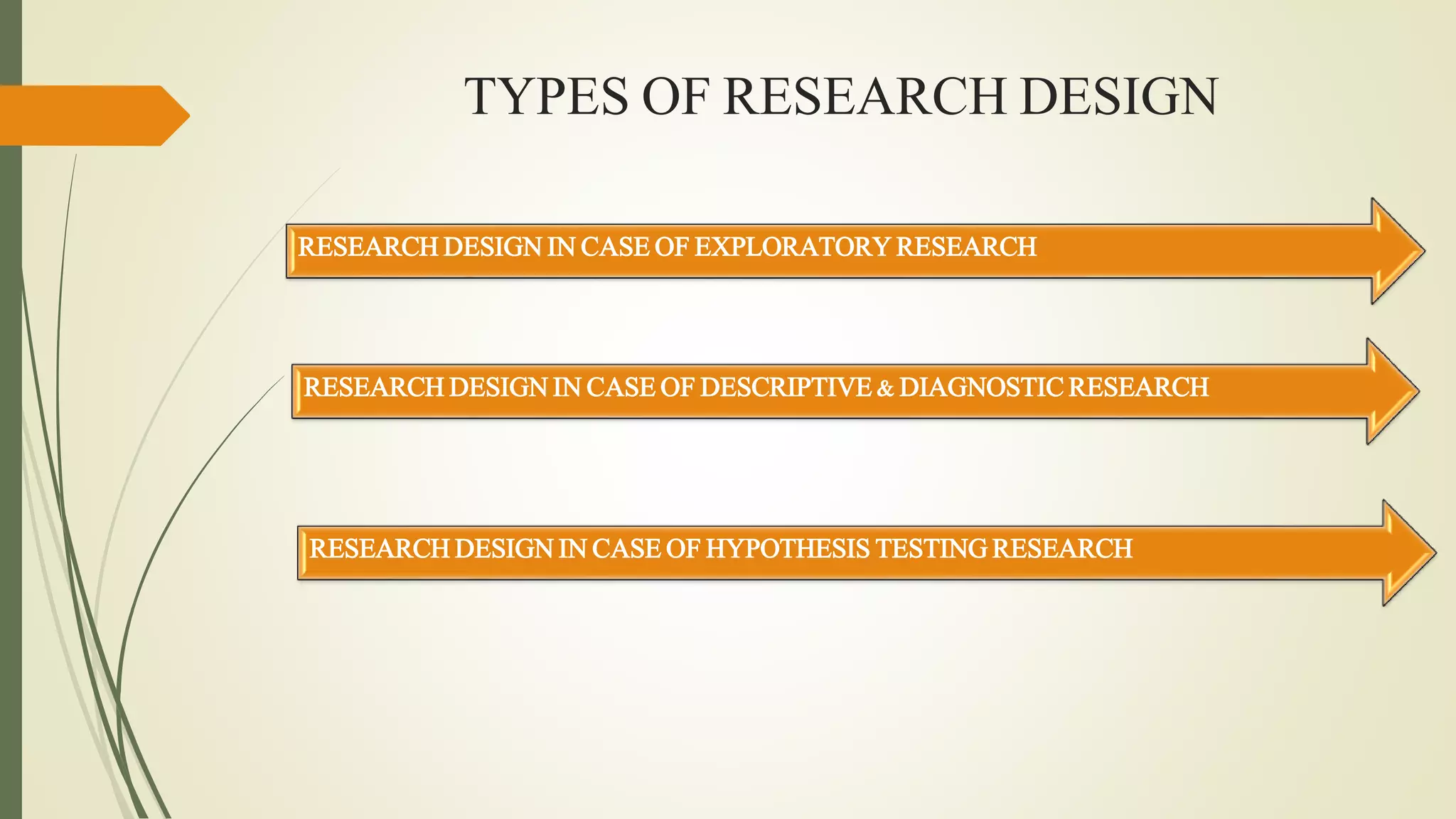 TYPES OF RESEARCH DESIGN

RESEARCH DESIGN IN CASE OF EXPLORATORY RESEARCH

RESEARCH DESIGN IN CASE OF DESCRIPTIVE & DIAGNOSTIC RESEARCH

RESEARCH DESIGN IN CASE OF HYPOTHESIS TESTING RESEARCH